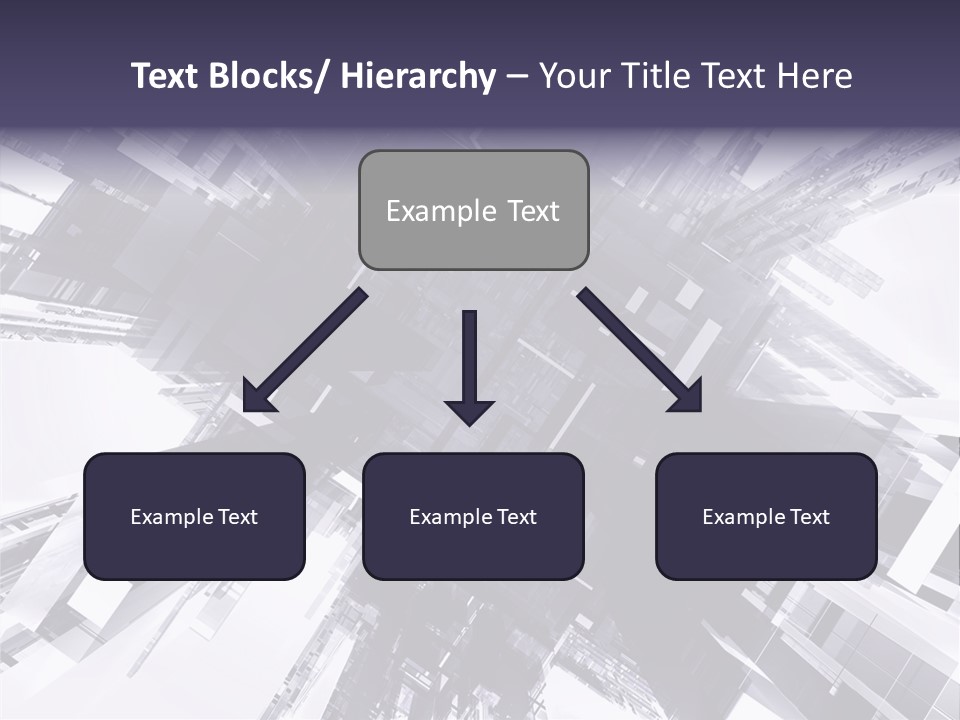 Text Blocks/ Hierarchy – Your Title Text Here

Example Text

Example Text

Example Text

Example Text